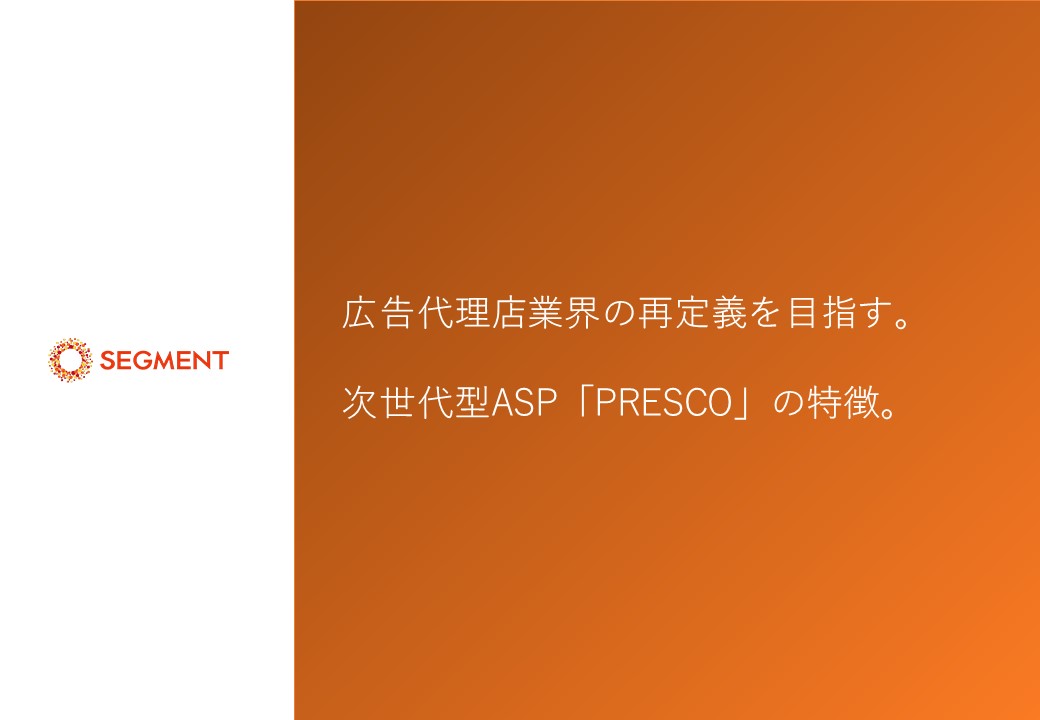 SEGMENT

広告代理店業界の再定義を目指す。

次世代型ASP「PRESCO」の特徴。